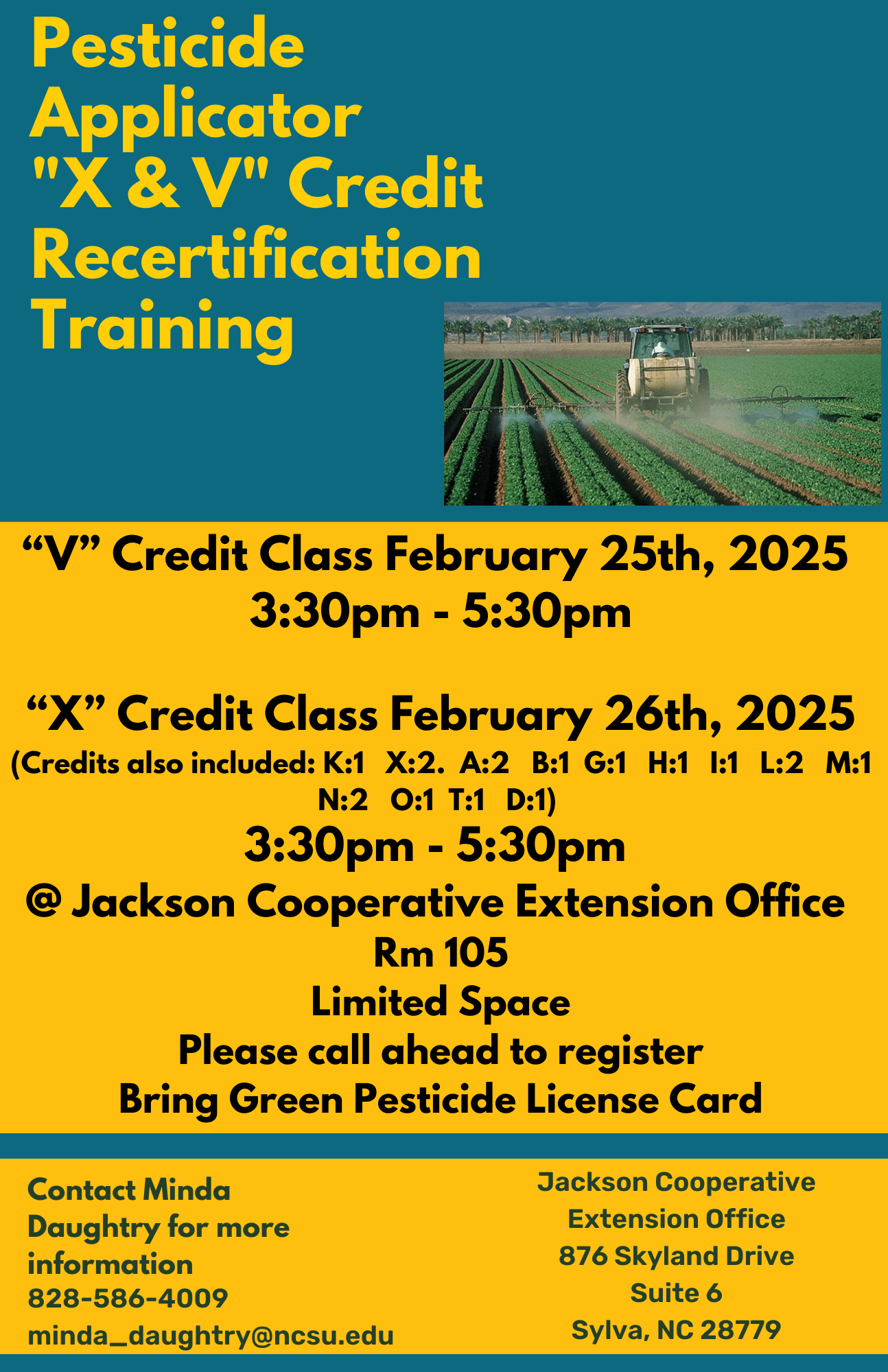 Pesticide Applicator "X & V" Credit Recertification Training

“V” Credit Class February 25th, 2025
3:30pm - 5:30pm

“X” Credit Class February 26th, 2025
(Credits also included: K:1 X:2. A:2 B:1 G:1 H:1 I:1 L:2 M:1 N:2 O:1 T:1 D:1)
3:30pm - 5:30pm
@ Jackson Cooperative Extension Office
Rm 105
Limited Space
Please call ahead to register
Bring Green Pesticide License Card

Contact Minda Daughtry for more information
828-586-4009
minda_daughtry@ncsu.edu

Jackson Cooperative Extension Office
876 Skyland Drive
Suite 6
Sylva, NC 28779